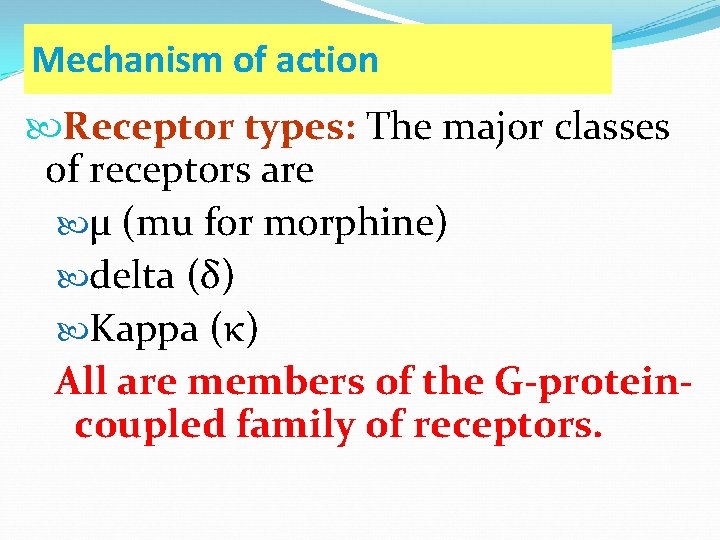 Mechanism of action

Receptor types: The major classes of receptors are

μ (mu for morphine)

delta (δ)

Kappa (κ)

All are members of the G-protein-coupled family of receptors.